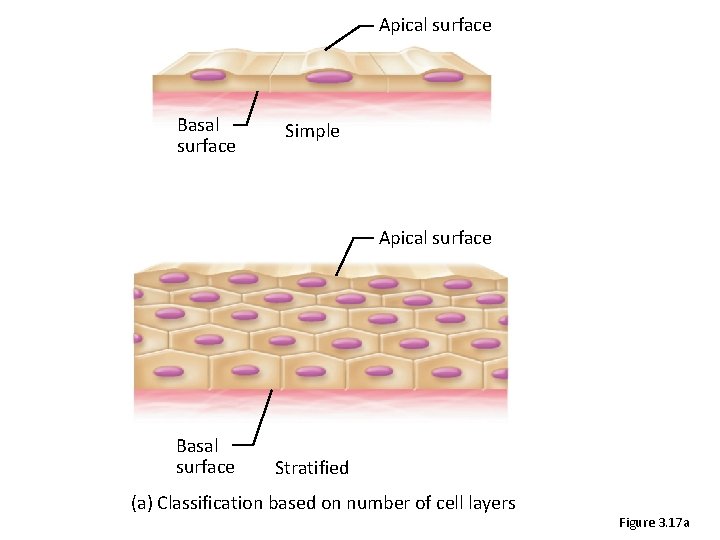 Apical surface

Basal surface

Simple

Apical surface

Basal surface

Stratified

(a) Classification based on number of cell layers

Figure 3.17a